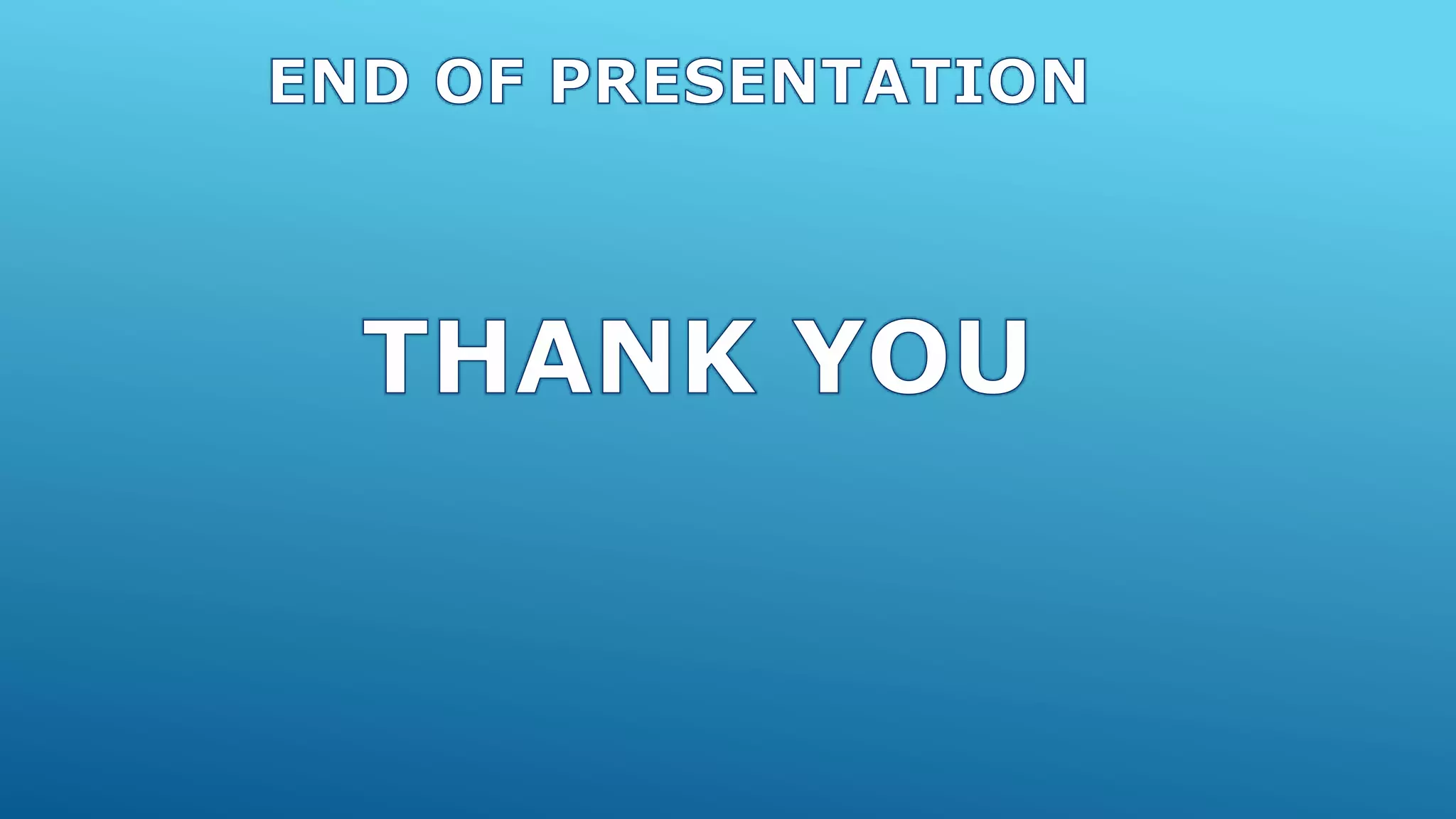 END OF PRESENTATION

THANK YOU